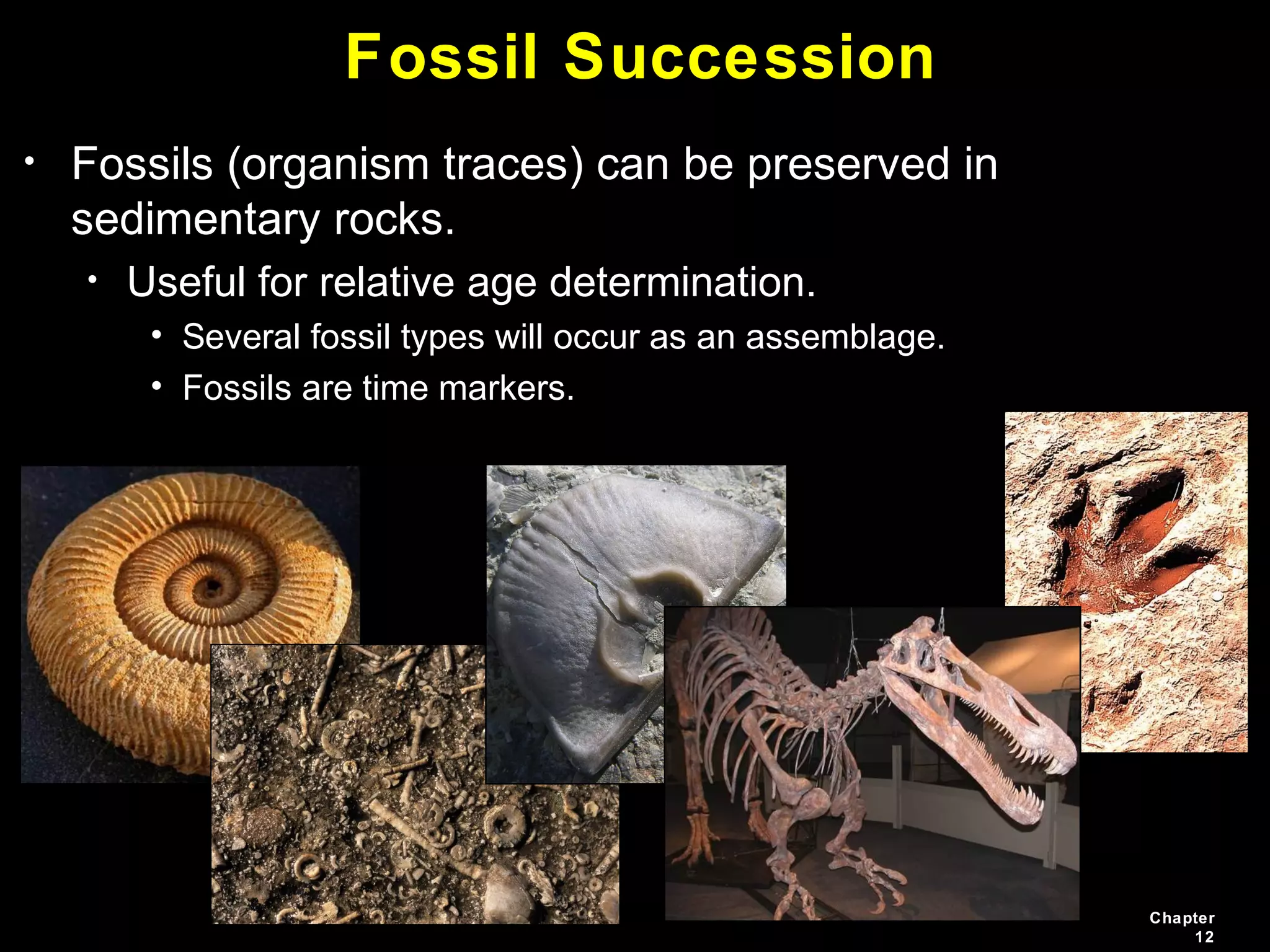 Fossil Succession

• Fossils (organism traces) can be preserved in sedimentary rocks.

• Useful for relative age determination.

• Several fossil types will occur as an assemblage.

• Fossils are time markers.

Chapter 12